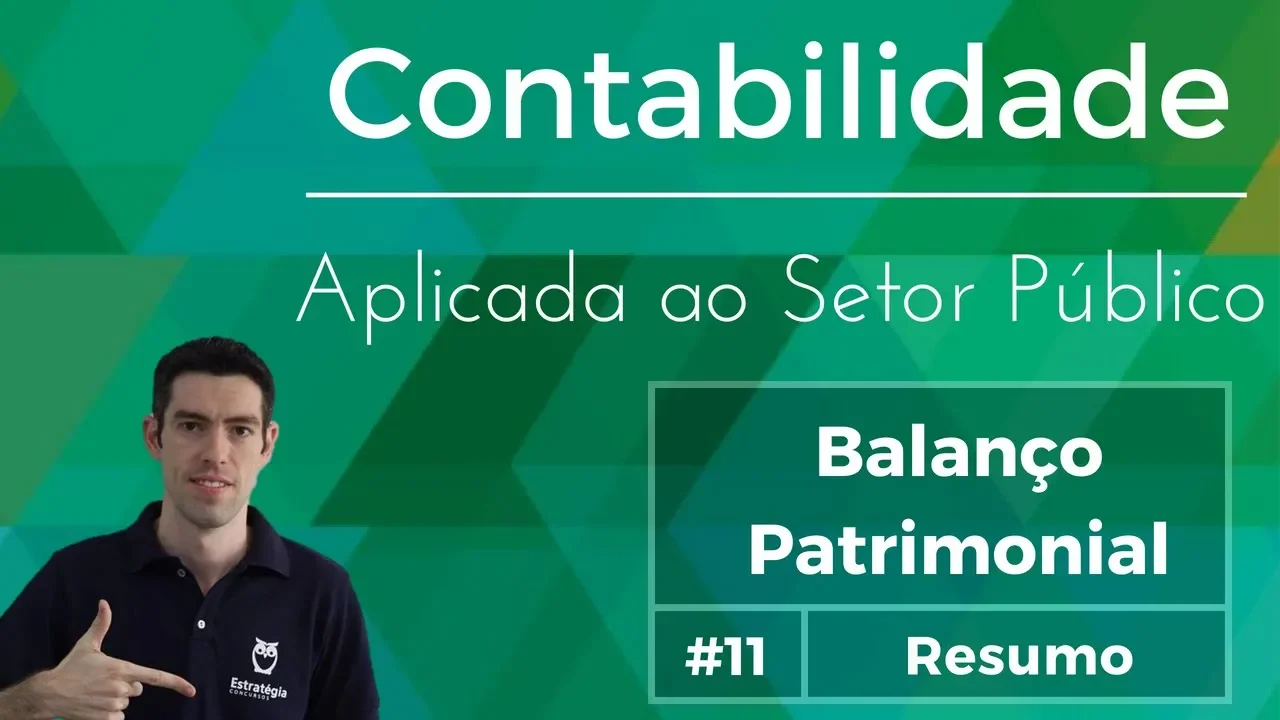 Contabilidade

Aplicada ao Setor Público

Balanço Patrimonial

#11

Resumo

Estratégia
CONCURSOS